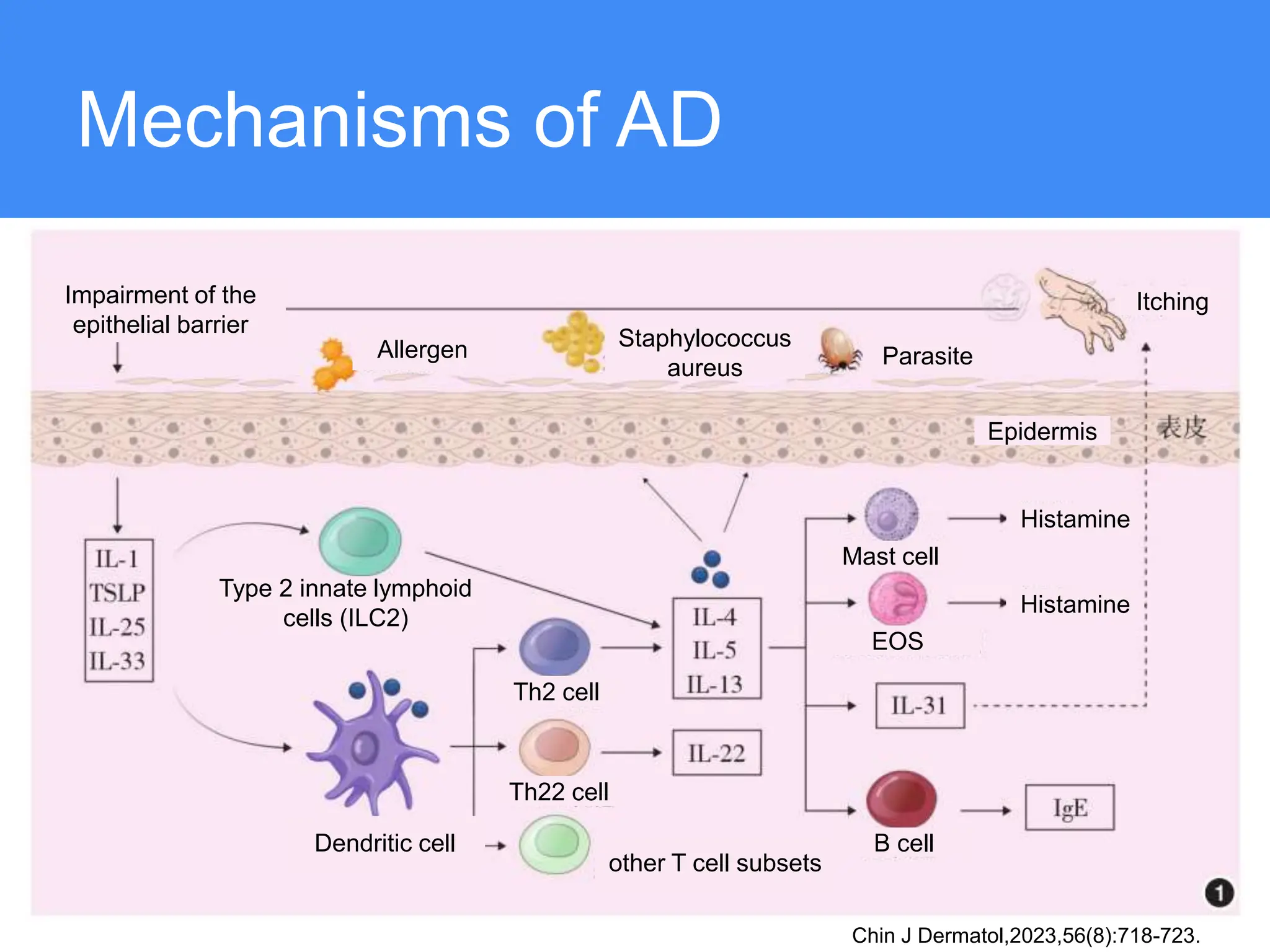 Mechanisms of AD

Impairment of the epithelial barrier

Allergen

Staphylococcus aureus

Parasite

Itching

Epidermis

表皮

IL-1
TSLP
IL-25
IL-33

Type 2 innate lymphoid cells (ILC2)

Dendritic cell

Th2 cell

Th22 cell

other T cell subsets

IL-4
IL-5
IL-13

IL-22

Mast cell

Histamine

EOS

Histamine

IL-31

B cell

IgE

1

Chin J Dermatol,2023,56(8):718-723.